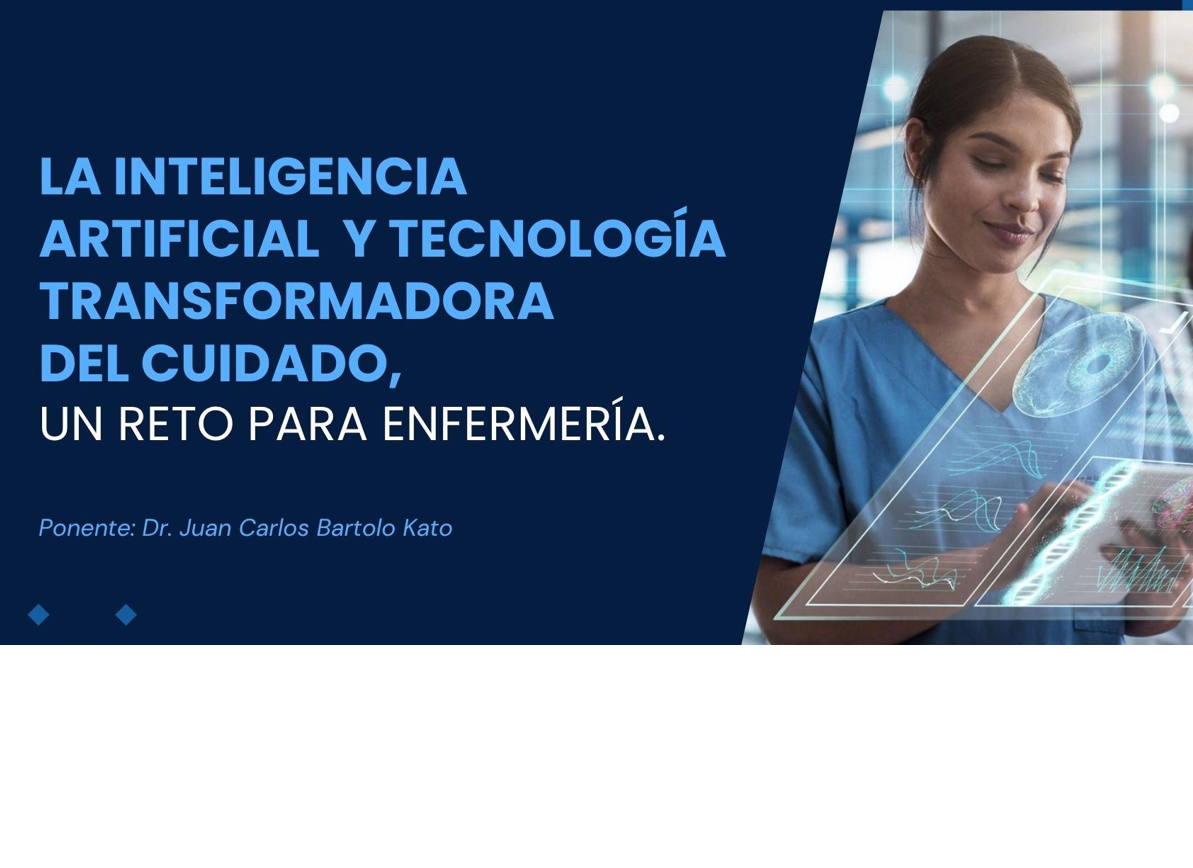 LA INTELIGENCIA ARTIFICIAL Y TECNOLOGÍA TRANSFORMADORA DEL CUIDADO,
UN RETO PARA ENFERMERÍA.

Ponente: Dr. Juan Carlos Bartolo Kato